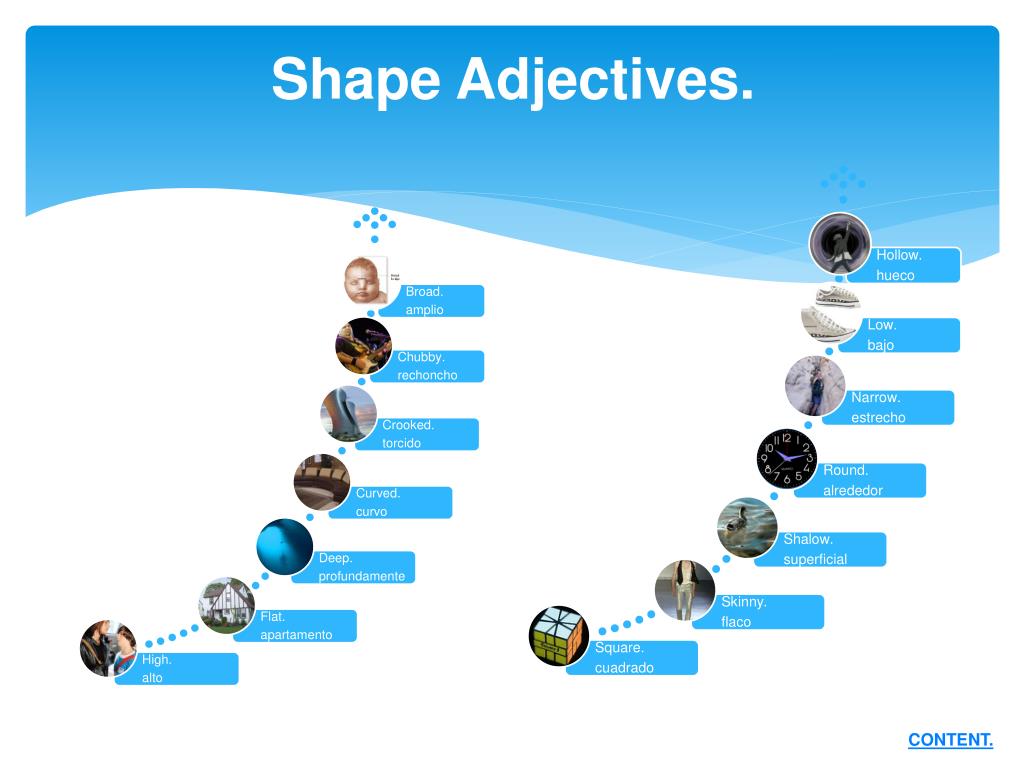 Shape Adjectives.

Broad.
amplio

Chubby.
rechoncho

Crooked.
torcido

Curved.
curvo

Deep.
profundamente

Flat.
apartamento

High.
alto

Hollow.
hueco

Low.
bajo

Narrow.
estrecho

Round.
alrededor

Shalow.
superficial

Skinny.
flaco

Square.
cuadrado

CONTENT.